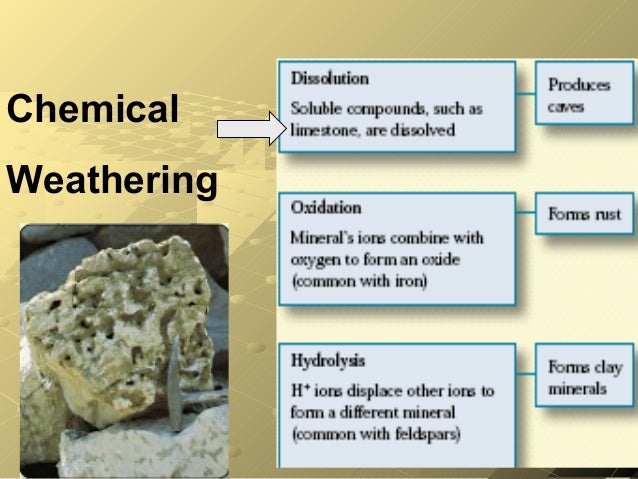 Chemical Weathering

Dissolution

Soluble compounds, such as limestone, are dissolved

Produces caves

Oxidation

Mineral's ions combine with oxygen to form an oxide (common with iron)

Forms rust

Hydrolysis

$H^+$ ions displace other ions to form a different mineral (common with feldspars)

Forms clay minerals